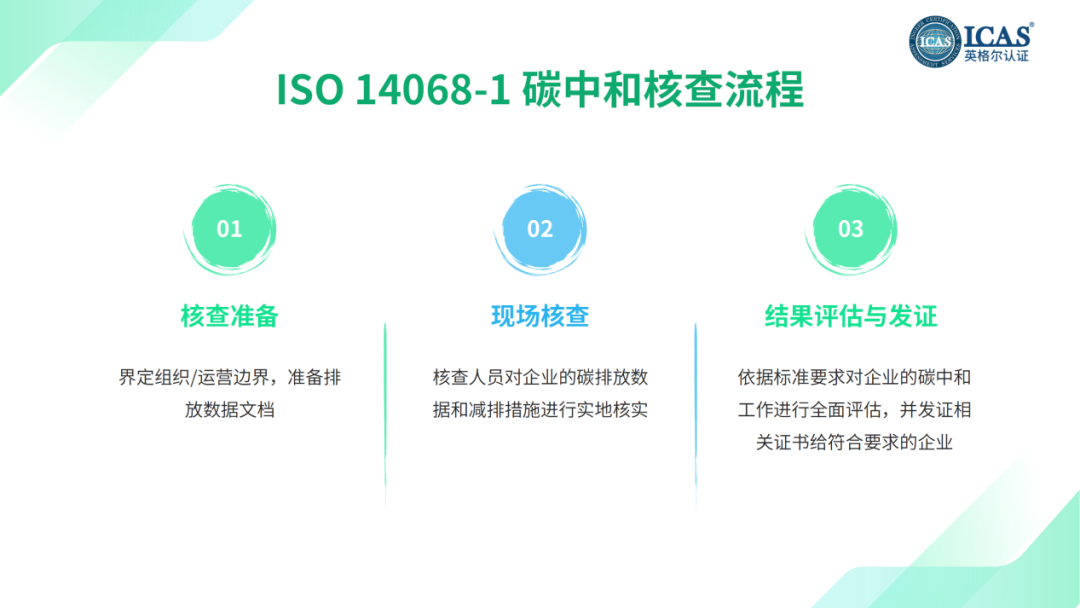 ICAS
ICAS®
英格尔认证

ISO 14068-1 碳中和核查流程

01

核查准备

界定组织/运营边界，准备排放数据文档

02

现场核查

核查人员对企业的碳排放数据和减排措施进行实地核实

03

结果评估与发证

依据标准要求对企业的碳中和工作进行全面评估，并发证相关证书给符合要求的企业